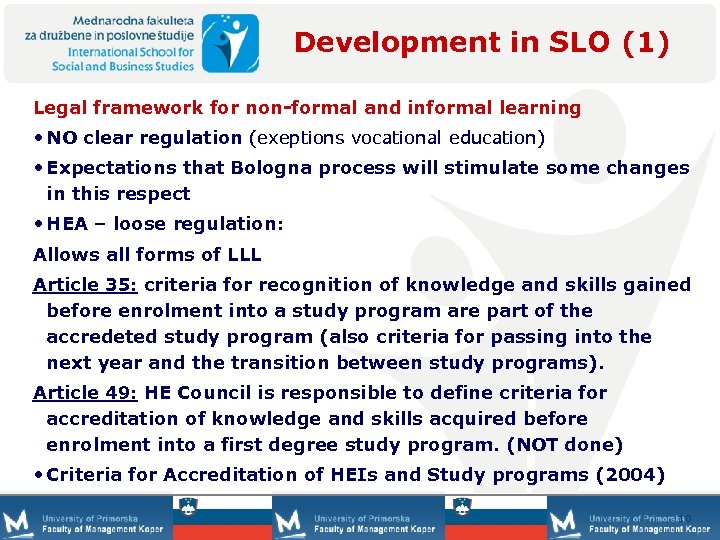 Mednarodna fakulteta za družbene in poslovne študije
International School for Social and Business Studies

Development in SLO (1)

Legal framework for non-formal and informal learning

• NO clear regulation (exeptions vocational education)

• Expectations that Bologna process will stimulate some changes in this respect

• HEA – loose regulation:

Allows all forms of LLL

Article 35: criteria for recognition of knowledge and skills gained before enrolment into a study program are part of the accredeted study program (also criteria for passing into the next year and the transition between study programs).

Article 49: HE Council is responsible to define criteria for accreditation of knowledge and skills acquired before enrolment into a first degree study program. (NOT done)

• Criteria for Accreditation of HEIs and Study programs (2004)

University of Primorska
Faculty of Management Koper

University of Primorska
Faculty of Management Koper

University of Primorska
Faculty of Management Koper